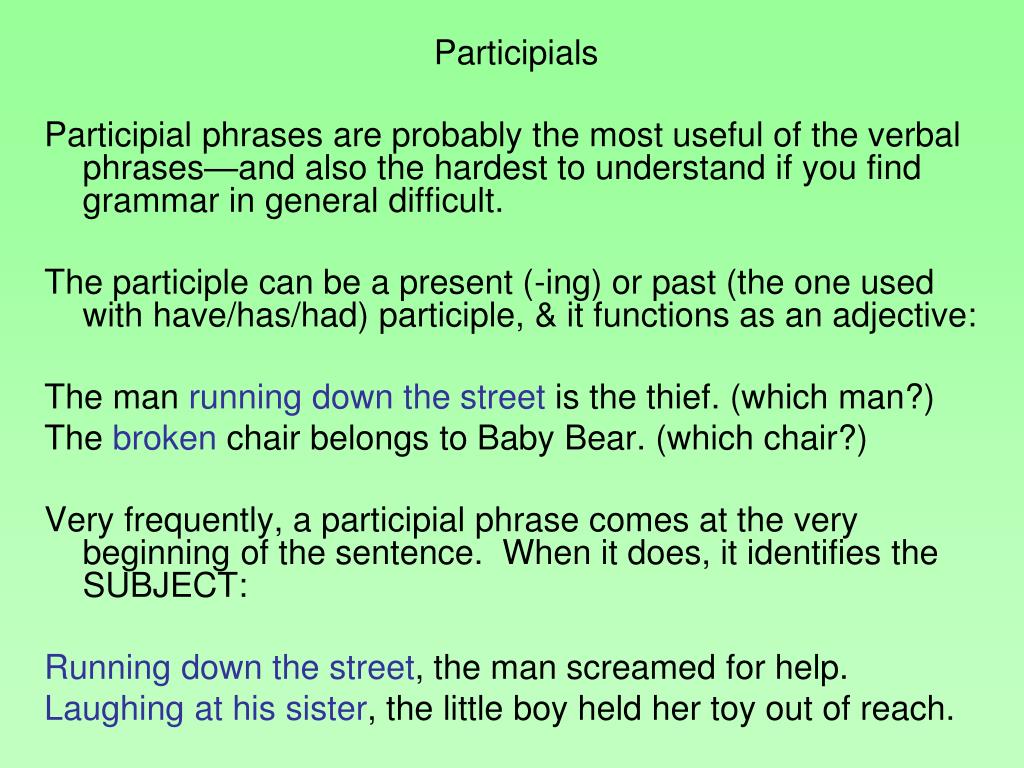 Participials

Participial phrases are probably the most useful of the verbal phrases—and also the hardest to understand if you find grammar in general difficult.

The participle can be a present (-ing) or past (the one used with have/has/had) participle, & it functions as an adjective:

The man running down the street is the thief. (which man?)
The broken chair belongs to Baby Bear. (which chair?)

Very frequently, a participial phrase comes at the very beginning of the sentence. When it does, it identifies the SUBJECT:

Running down the street, the man screamed for help.
Laughing at his sister, the little boy held her toy out of reach.